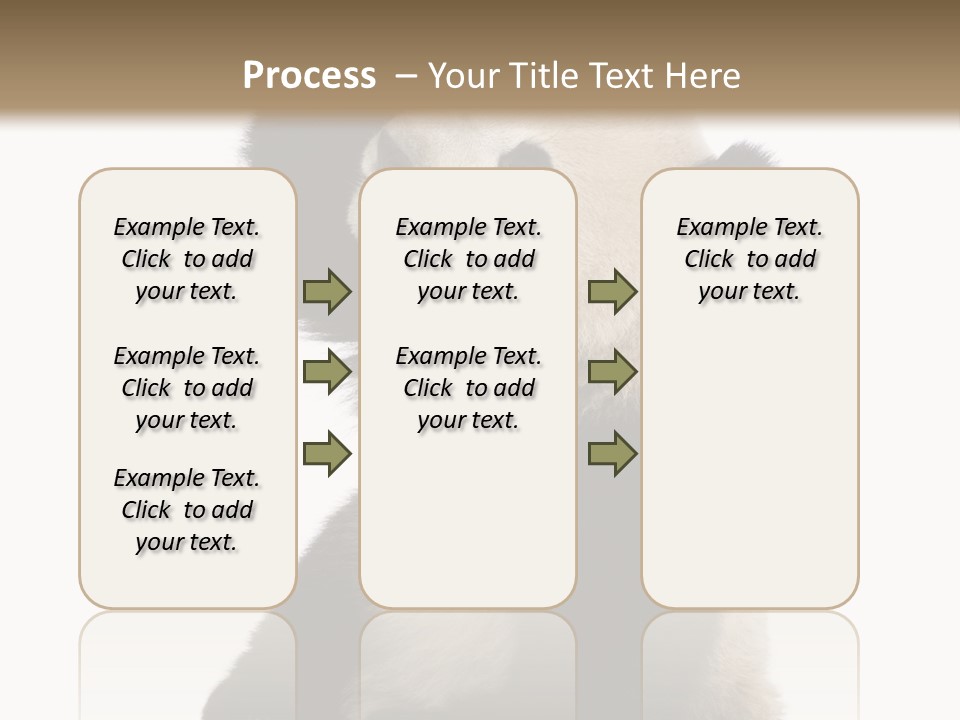 Process – Your Title Text Here

Example Text. Click to add your text.

Example Text. Click to add your text.

Example Text. Click to add your text.

Example Text. Click to add your text.

Example Text. Click to add your text.

Example Text. Click to add your text.